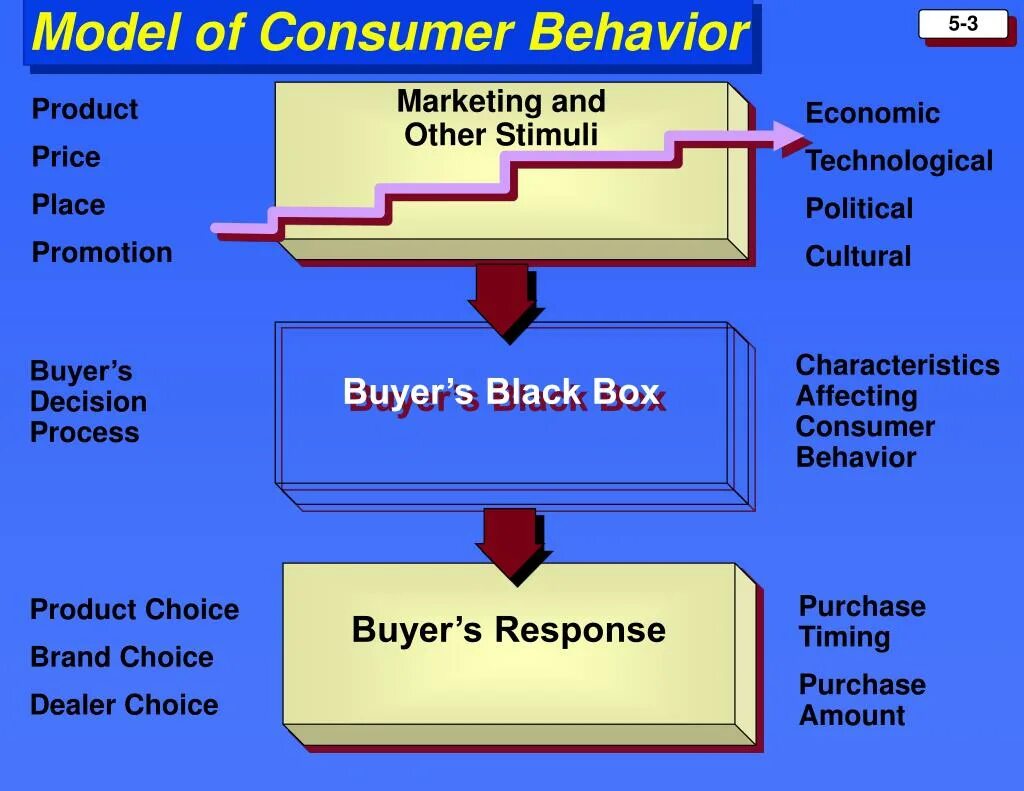 Model of Consumer Behavior

5-3

Product

Price

Place

Promotion

Marketing and Other Stimuli

Economic

Technological

Political

Cultural

Buyer's Decision Process

Buyer's Black Box

Characteristics Affecting Consumer Behavior

Product Choice

Brand Choice

Dealer Choice

Buyer's Response

Purchase Timing

Purchase Amount